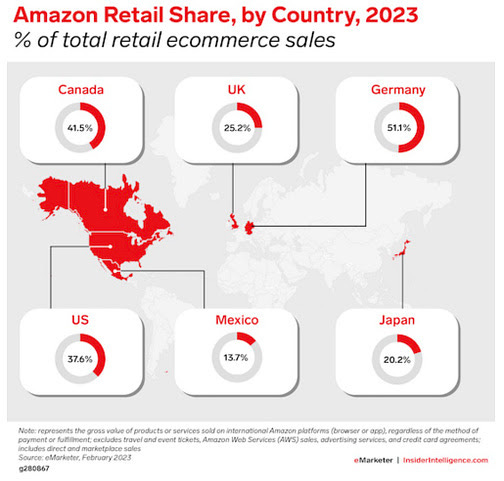 Amazon Retail Share, by Country, 2023
% of total retail ecommerce sales

Canada
41.5%

UK
25.2%

Germany
51.1%

US
37.6%

Mexico
13.7%

Japan
20.2%

Note: represents the gross value of products or services sold on international Amazon platforms (browser or app), regardless of the method of payment or fulfillment; excludes travel and event tickets, Amazon Web Services (AWS) sales, advertising services, and credit card agreements; includes direct and marketplace sales
Source: eMarketer, February 2023
g280867

eMarketer | InsiderIntelligence.com